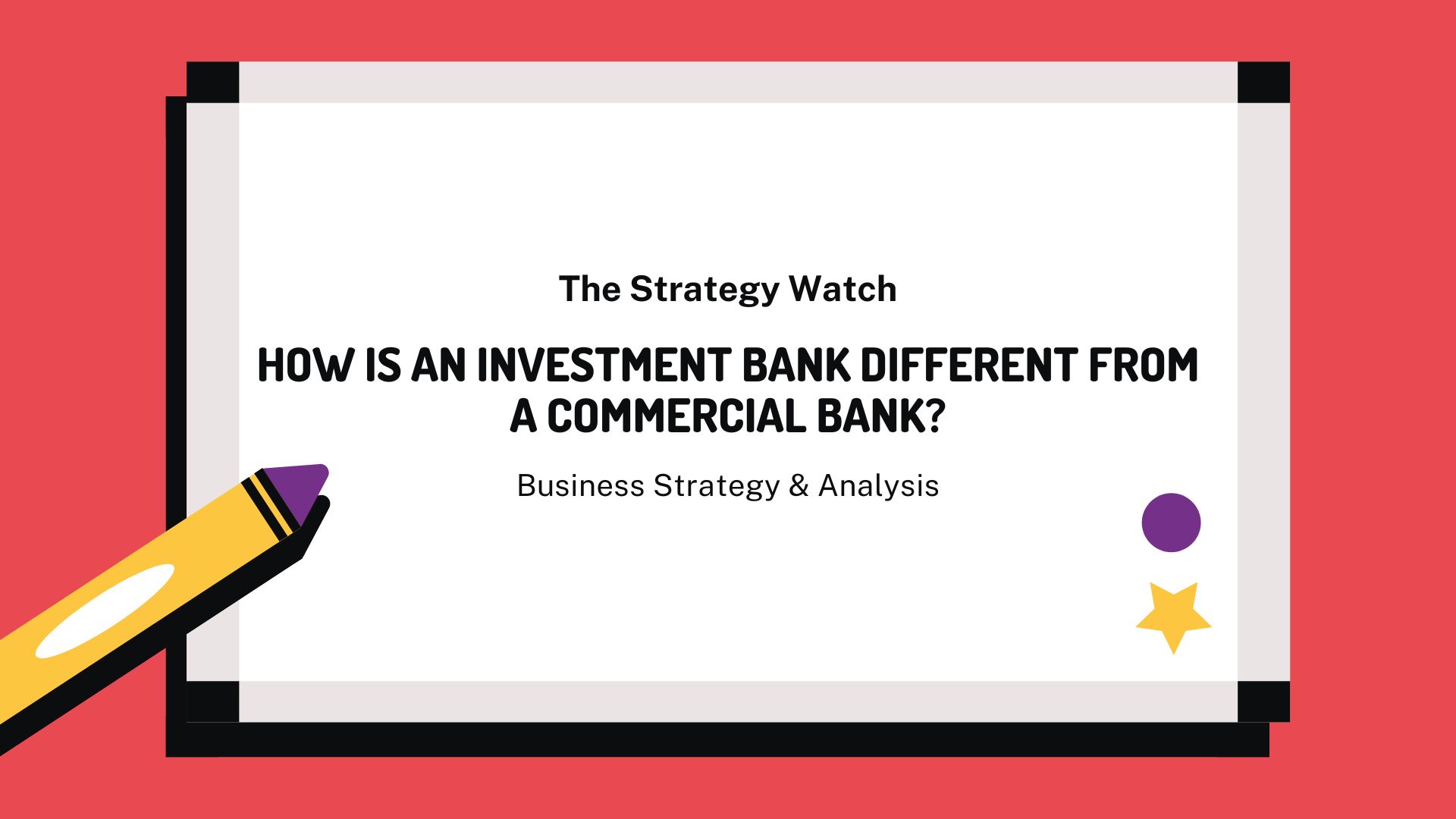 The Strategy Watch

HOW IS AN INVESTMENT BANK DIFFERENT FROM A COMMERCIAL BANK?

Business Strategy & Analysis